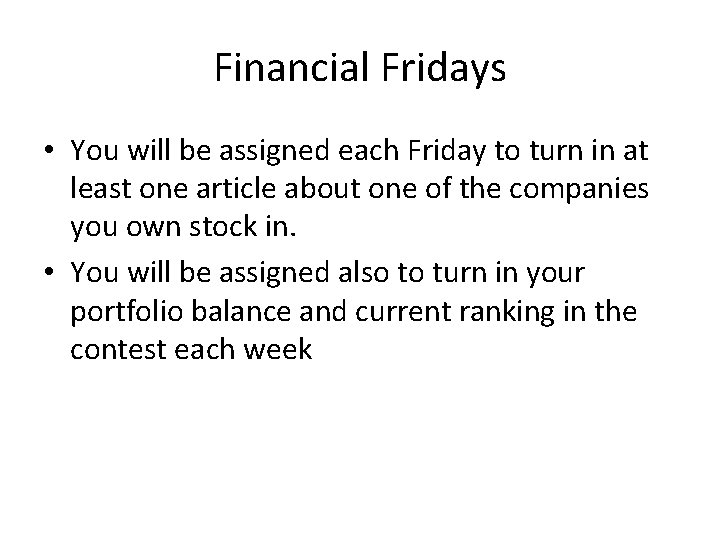 Financial Fridays

• You will be assigned each Friday to turn in at least one article about one of the companies you own stock in.
• You will be assigned also to turn in your portfolio balance and current ranking in the contest each week